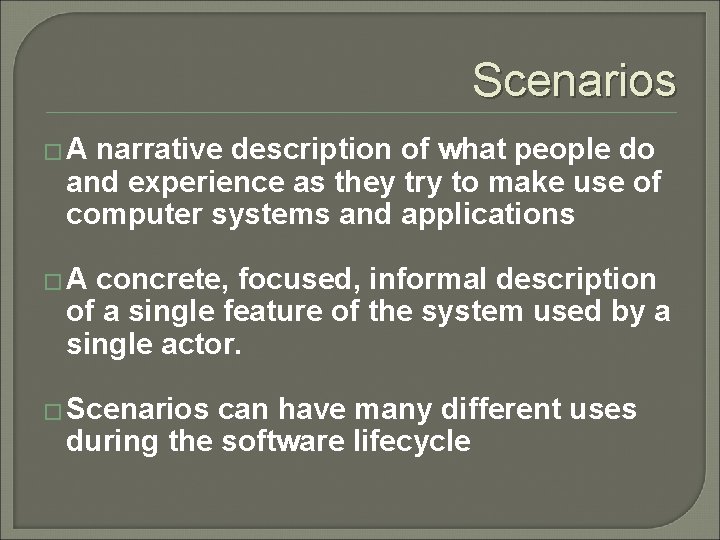 Scenarios

□ A narrative description of what people do and experience as they try to make use of computer systems and applications

□ A concrete, focused, informal description of a single feature of the system used by a single actor.

□ Scenarios can have many different uses during the software lifecycle